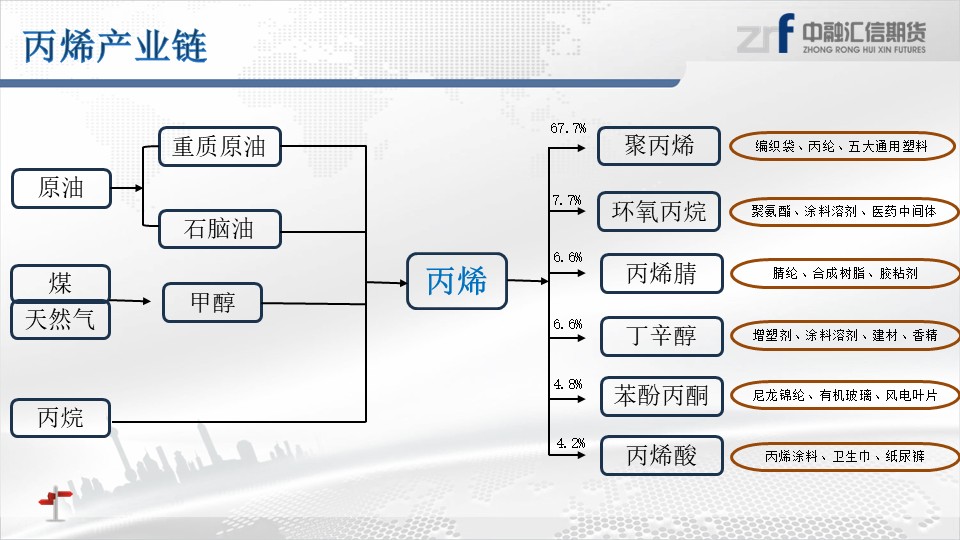 丙烯产业链

zrf 中融汇信期货 ZHONG RONG HUI XIN FUTURES

原油
重质原油
石脑油
煤
天然气
甲醇
丙烷
丙烯

67.7% 聚丙烯 编织袋、丙纶、五大通用塑料
7.7% 环氧丙烷 聚氨酯、涂料溶剂、医药中间体
6.6% 丙烯腈 腈纶、合成树脂、胶粘剂
6.6% 丁辛醇 增塑剂、涂料溶剂、建材、香精
4.8% 苯酚丙酮 尼龙锦纶、有机玻璃、风电叶片
4.2% 丙烯酸 丙烯涂料、卫生巾、纸尿裤